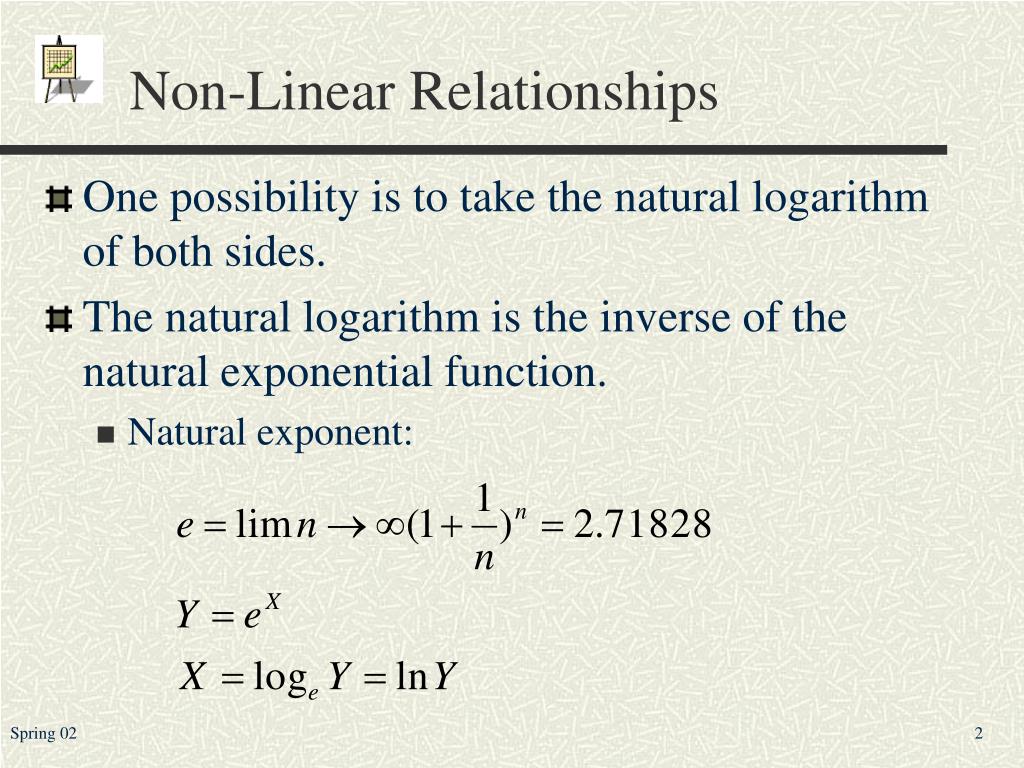 Non-Linear Relationships

One possibility is to take the natural logarithm of both sides.

The natural logarithm is the inverse of the natural exponential function.

Natural exponent:

$e = \lim n \to \infty (1 + \frac{1}{n})^n = 2.71828$

$Y = e^X$

$X = \log_e Y = \ln Y$

Spring 02

2